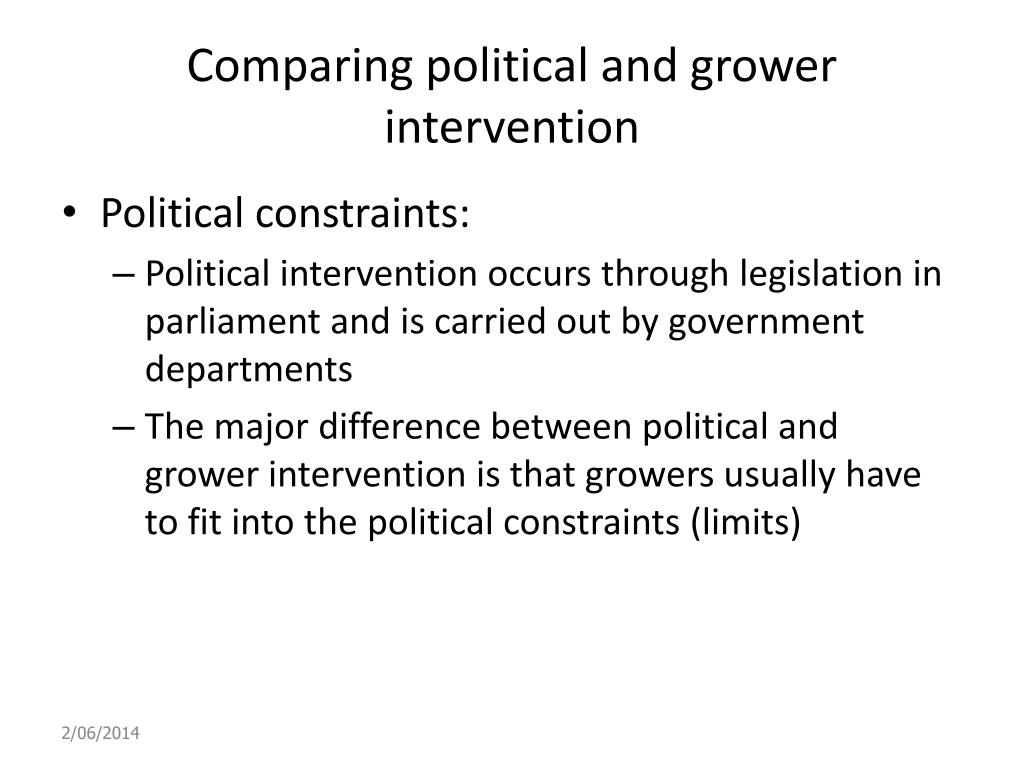 Comparing political and grower intervention

• Political constraints:
– Political intervention occurs through legislation in parliament and is carried out by government departments
– The major difference between political and grower intervention is that growers usually have to fit into the political constraints (limits)

2/06/2014